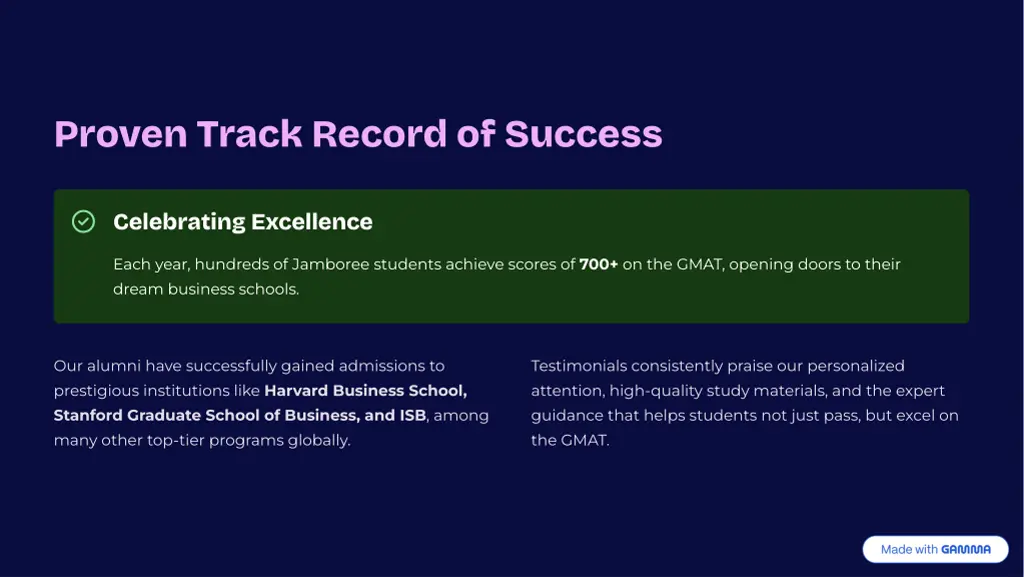 Proven Track Record of Success

Celebrating Excellence

Each year, hundreds of Jamboree students achieve scores of 700+ on the GMAT, opening doors to their dream business schools.

Our alumni have successfully gained admissions to prestigious institutions like Harvard Business School, Stanford Graduate School of Business, and ISB, among many other top-tier programs globally.

Testimonials consistently praise our personalized attention, high-quality study materials, and the expert guidance that helps students not just pass, but excel on the GMAT.

Made with GAMMA